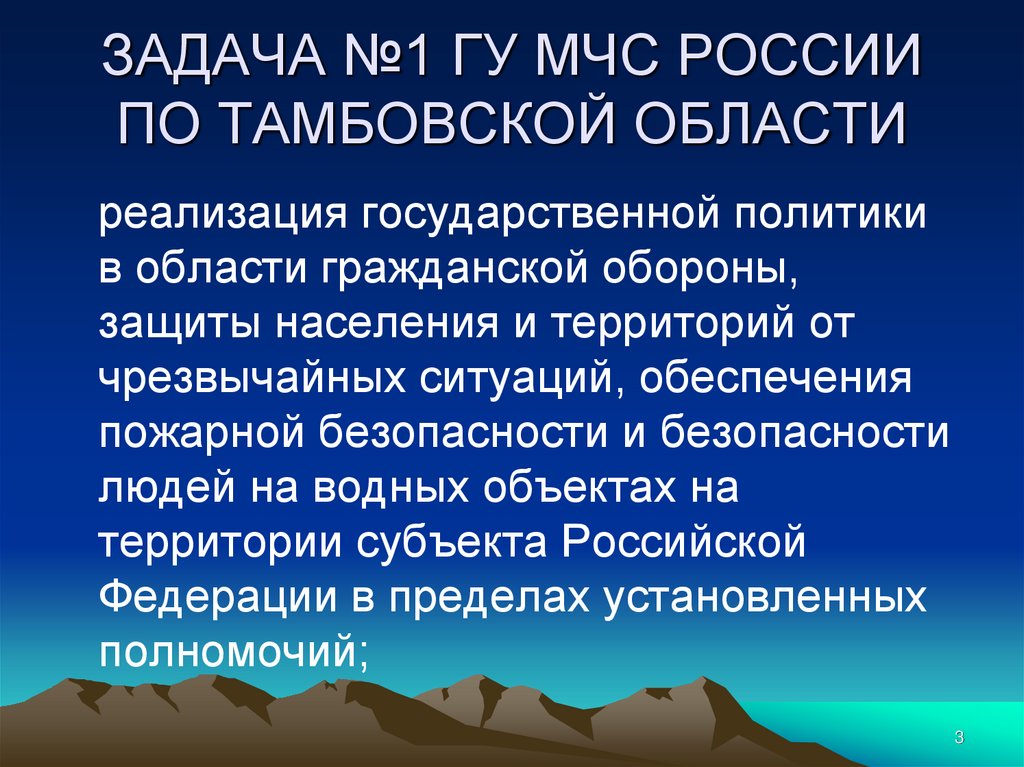 ЗАДАЧА №1 ГУ МЧС РОССИИ ПО ТАМБОВСКОЙ ОБЛАСТИ

реализация государственной политики в области гражданской обороны, защиты населения и территорий от чрезвычайных ситуаций, обеспечения пожарной безопасности и безопасности людей на водных объектах на территории субъекта Российской Федерации в пределах установленных полномочий;

3